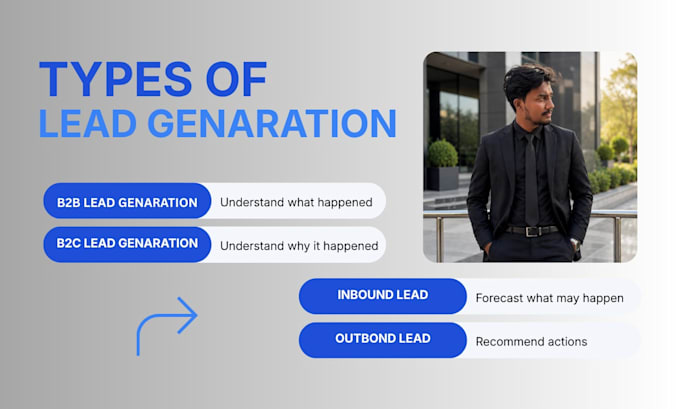 TYPES OF
LEAD GENARATION

B2B LEAD GENARATION Understand what happened

B2C LEAD GENARATION Understand why it happened

INBOUND LEAD Forecast what may happen

OUTBOND LEAD Recommend actions